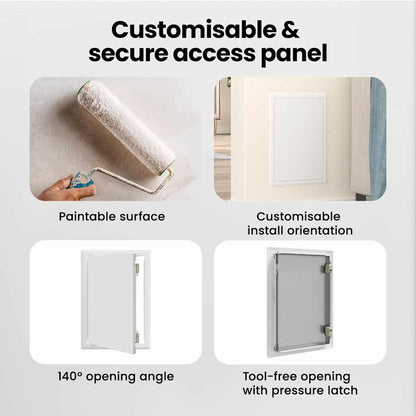 Customisable & secure access panel

Paintable surface

Customisable install orientation

140° opening angle

Tool-free opening with pressure latch